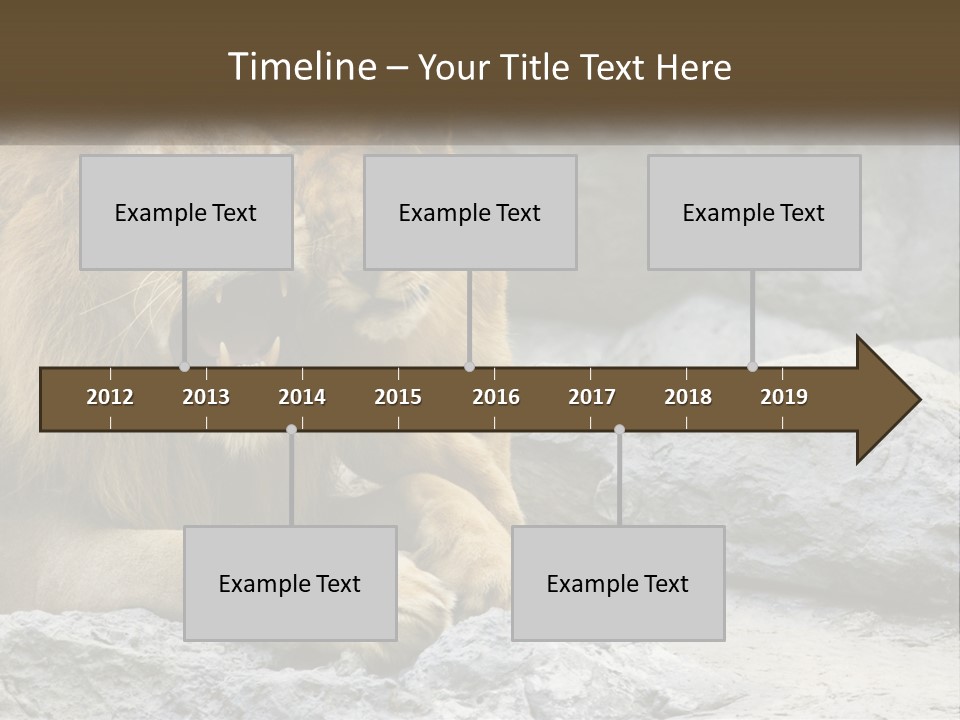 Timeline – Your Title Text Here

Example Text

Example Text

Example Text

2012 2013 2014 2015 2016 2017 2018 2019

Example Text

Example Text